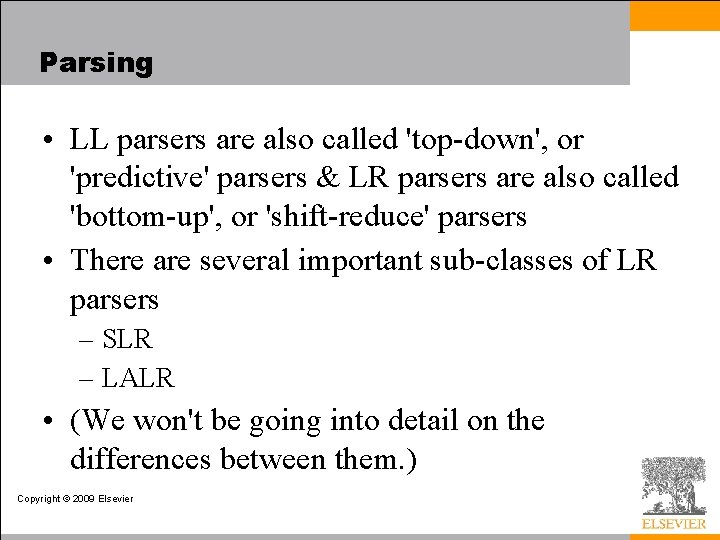 Parsing

• LL parsers are also called 'top-down', or 'predictive' parsers & LR parsers are also called 'bottom-up', or 'shift-reduce' parsers

• There are several important sub-classes of LR parsers
– SLR
– LALR

• (We won't be going into detail on the differences between them.)

Copyright © 2009 Elsevier

ELSEVIER